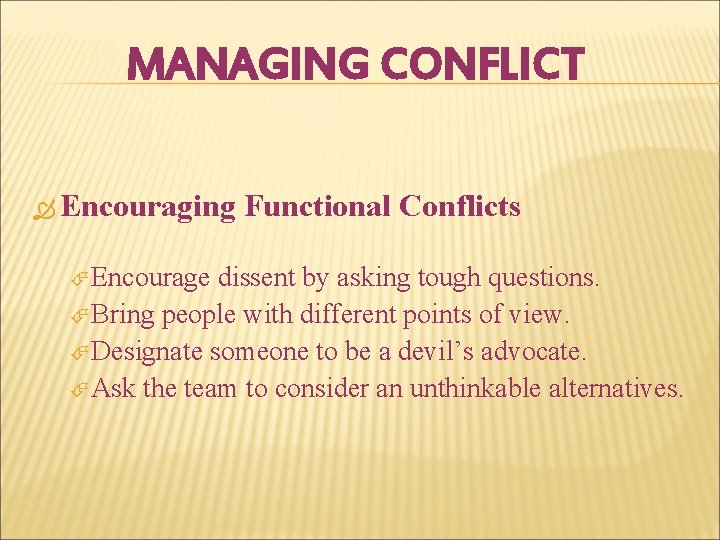 MANAGING CONFLICT

Encouraging Functional Conflicts

Encourage dissent by asking tough questions.
Bring people with different points of view.
Designate someone to be a devil’s advocate.
Ask the team to consider an unthinkable alternatives.